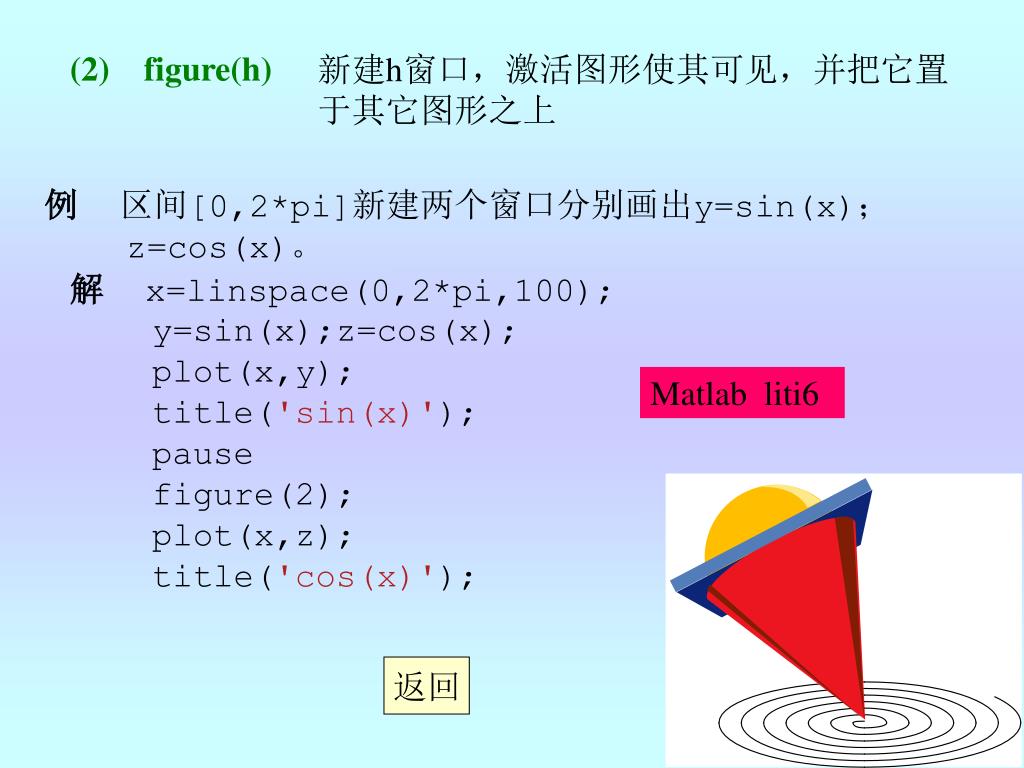 (2) figure(h) 新建h窗口，激活图形使其可见，并把它置于其它图形之上

例 区间[0,2*pi]新建两个窗口分别画出y=sin(x); z=cos(x)。

解 x=linspace(0,2*pi,100);
y=sin(x);z=cos(x);
plot(x,y);
title('sin(x)');
pause
figure(2);
plot(x,z);
title('cos(x)');

Matlab liti6

返回